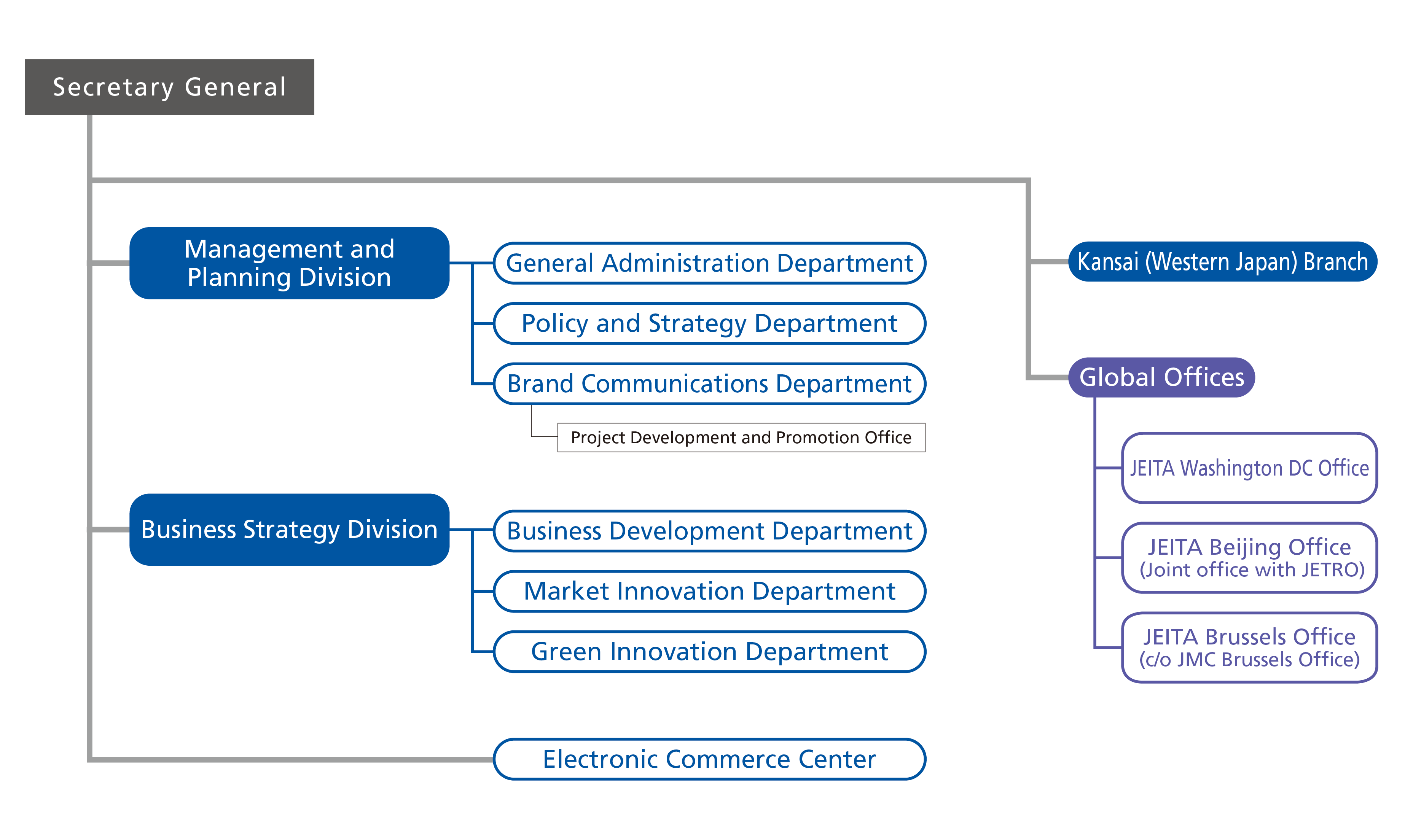 Secretary General

Management and Planning Division

General Administration Department

Policy and Strategy Department

Brand Communications Department

Project Development and Promotion Office

Business Strategy Division

Business Development Department

Market Innovation Department

Green Innovation Department

Electronic Commerce Center

Kansai (Western Japan) Branch

Global Offices

JEITA Washington DC Office

JEITA Beijing Office (Joint office with JETRO)

JEITA Brussels Office (c/o JMC Brussels Office)